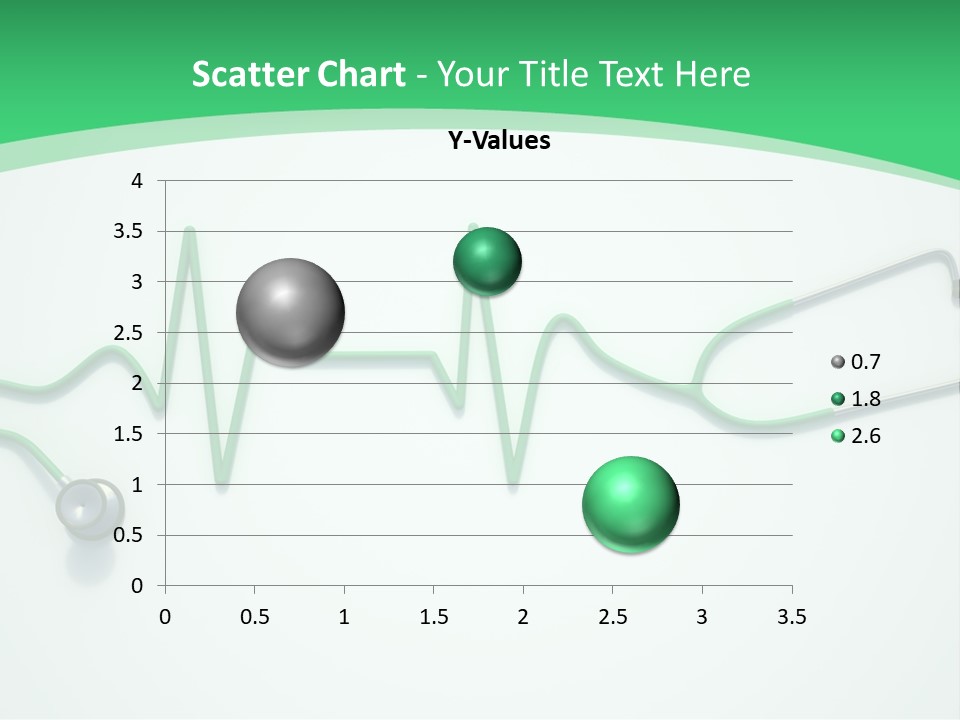 Scatter Chart - Your Title Text Here

Y-Values

4
3.5
3
2.5
2
1.5
1
0.5
0

0 0.5 1 1.5 2 2.5 3 3.5

0.7
1.8
2.6